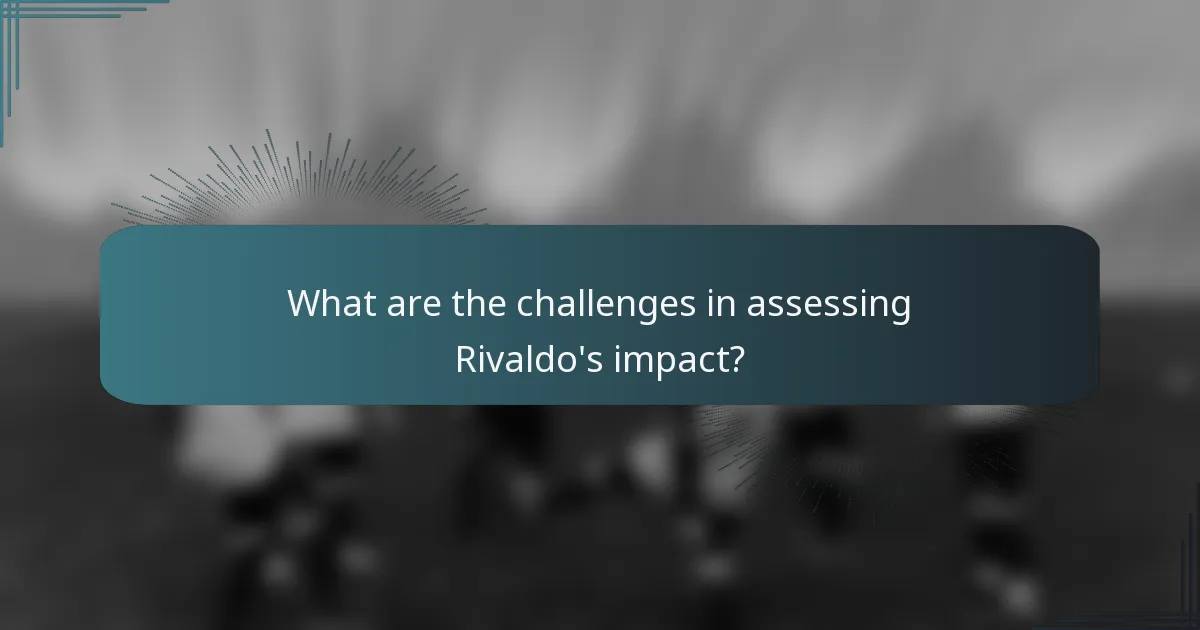 What are the challenges in assessing Rivaldo's impact?